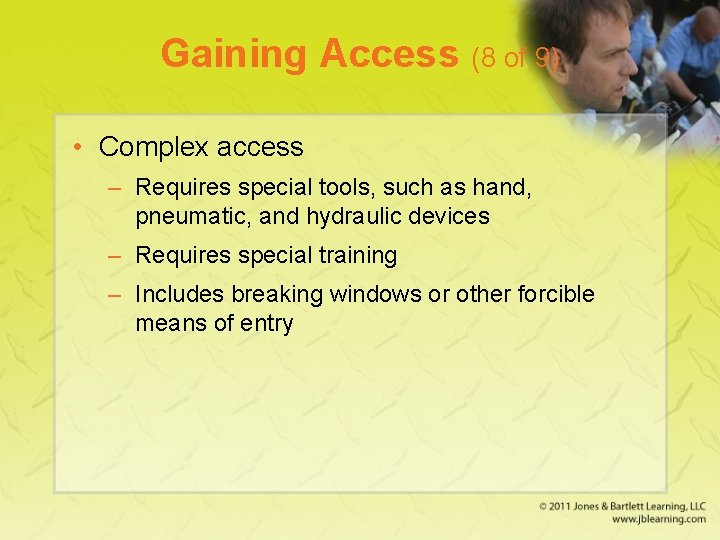 Gaining Access (8 of 9)

• Complex access
– Requires special tools, such as hand, pneumatic, and hydraulic devices
– Requires special training
– Includes breaking windows or other forcible means of entry

© 2011 Jones & Bartlett Learning, LLC
www.jblearning.com